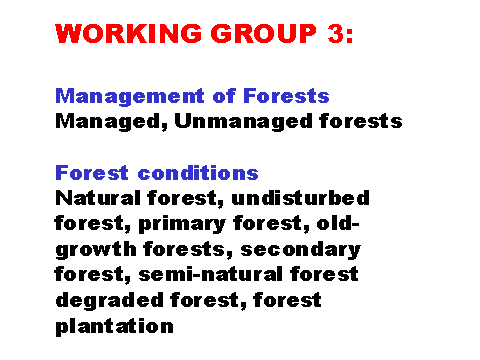 WORKING GROUP 3:

Management of Forests
Managed, Unmanaged forests

Forest conditions
Natural forest, undisturbed forest, primary forest, old-growth forests, secondary forest, semi-natural forest degraded forest, forest plantation